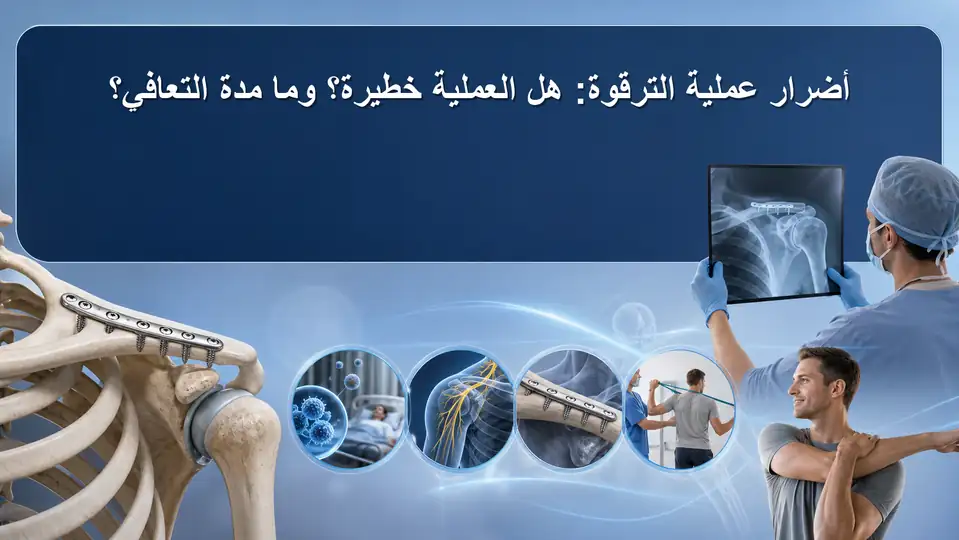 أضرار عملية الترقوة: هل العملية خطيرة؟ وما مدة التعافي؟